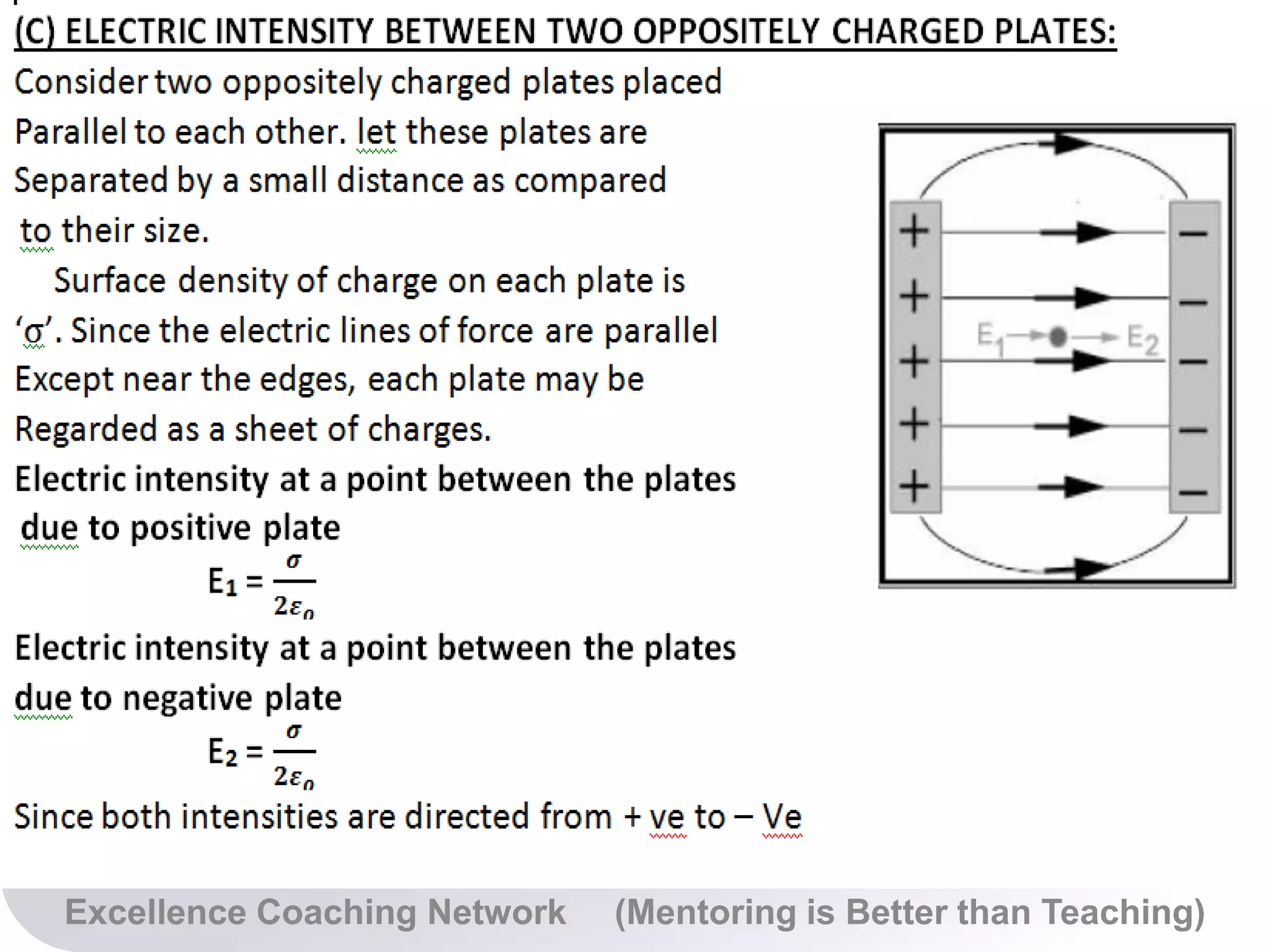 (C) ELECTRIC INTENSITY BETWEEN TWO OPPOSITELY CHARGED PLATES:

Consider two oppositely charged plates placed Parallel to each other. let these plates are Separated by a small distance as compared to their size.

Surface density of charge on each plate is 'σ'. Since the electric lines of force are parallel Except near the edges, each plate may be Regarded as a sheet of charges.

Electric intensity at a point between the plates due to positive plate

$E_1 = \frac{\sigma}{2\varepsilon_o}$

Electric intensity at a point between the plates due to negative plate

$E_2 = \frac{\sigma}{2\varepsilon_o}$

Since both intensities are directed from + ve to – Ve

+ + + + +
$E_1$ $E_2$
– – – – –

Excellence Coaching Network (Mentoring is Better than Teaching)